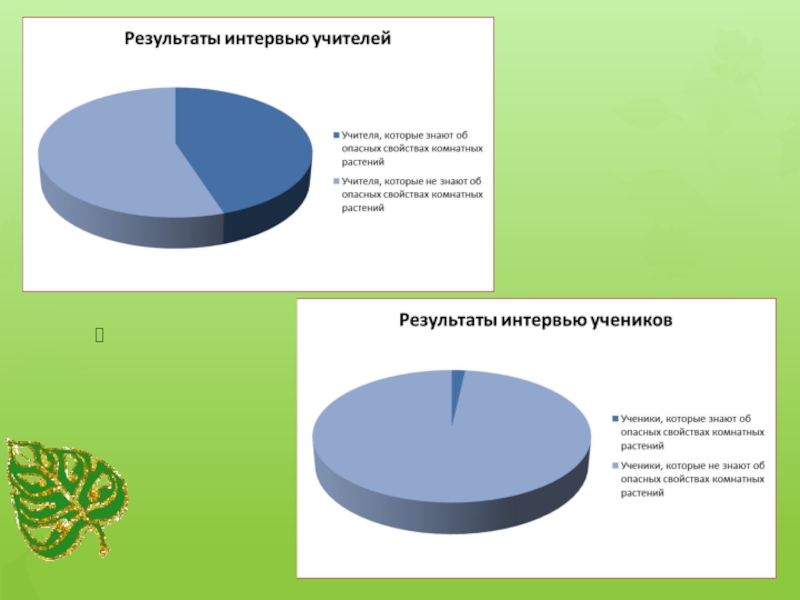 Результаты интервью учителей

Учителя, которые знают об опасных свойствах комнатных растений

Учителя, которые не знают об опасных свойствах комнатных растений

Результаты интервью учеников

Ученики, которые знают об опасных свойствах комнатных растений

Ученики, которые не знают об опасных свойствах комнатных растений